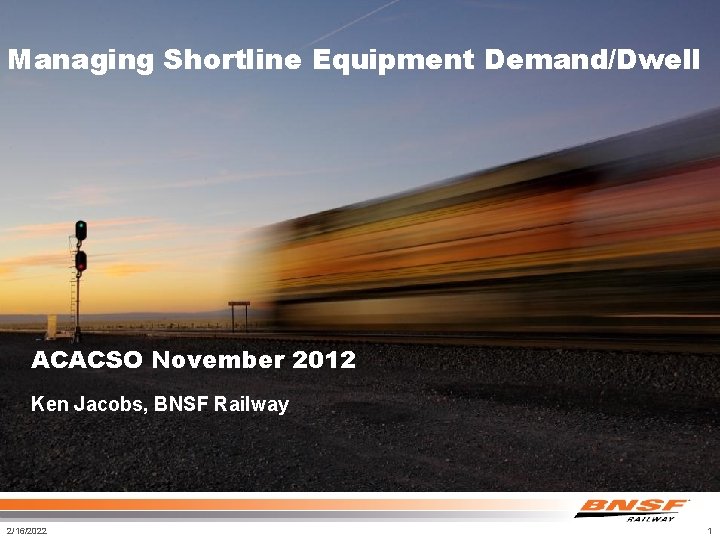 Managing Shortline Equipment Demand/Dwell

ACACSO November 2012

Ken Jacobs, BNSF Railway

BNSF RAILWAY

2/16/2022

1